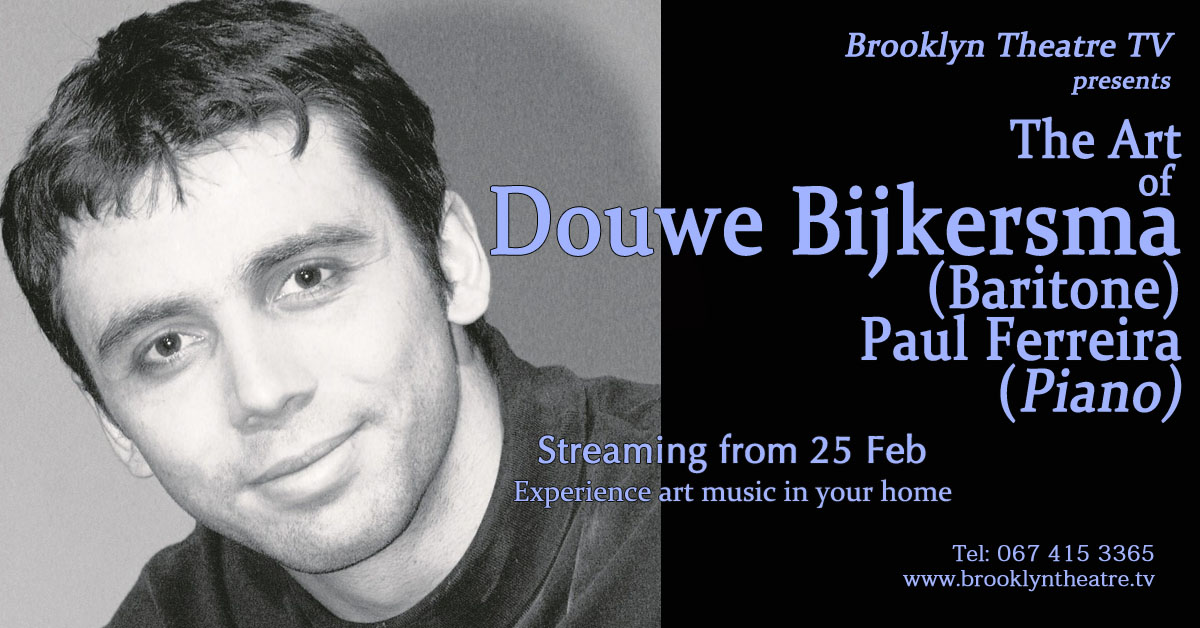 Brooklyn Theatre TV
presents

The Art of
Douwe Bijkersma
(Baritone)
Paul Ferreira
(Piano)

Streaming from 25 Feb
Experience art music in your home

Tel: 067 415 3365
www.brooklyntheatre.tv